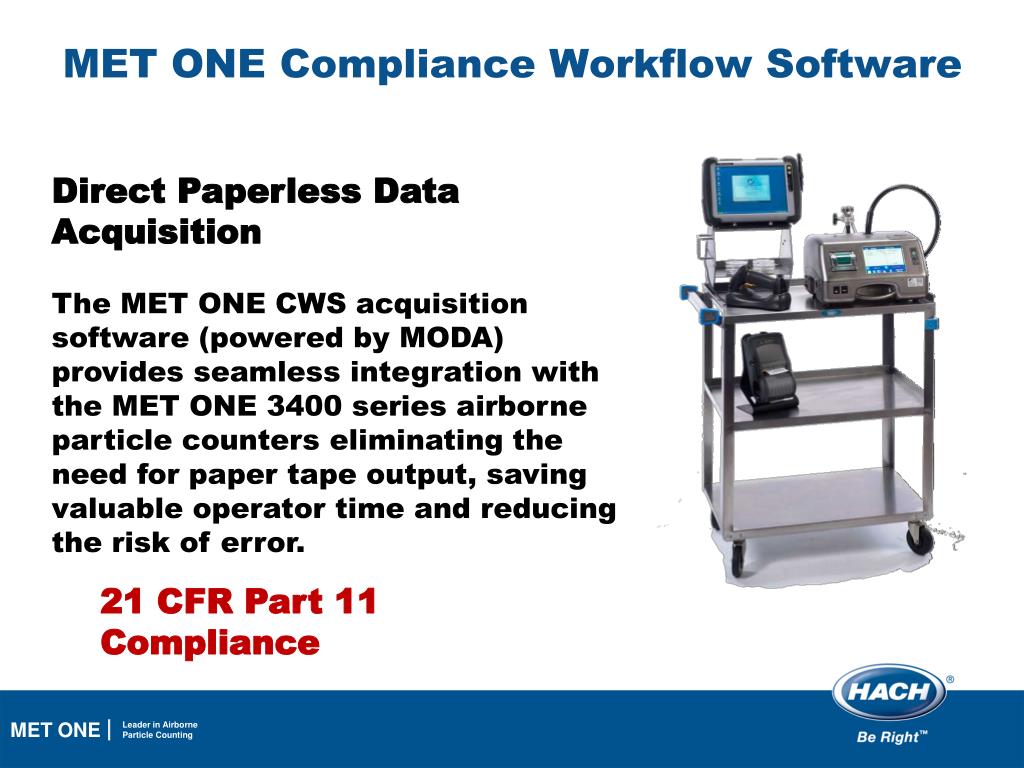 MET ONE Compliance Workflow Software

Direct Paperless Data Acquisition

The MET ONE CWS acquisition software (powered by MODA) provides seamless integration with the MET ONE 3400 series airborne particle counters eliminating the need for paper tape output, saving valuable operator time and reducing the risk of error.

21 CFR Part 11 Compliance

MET ONE | Leader in Airborne Particle Counting

HACH®

Be Right™